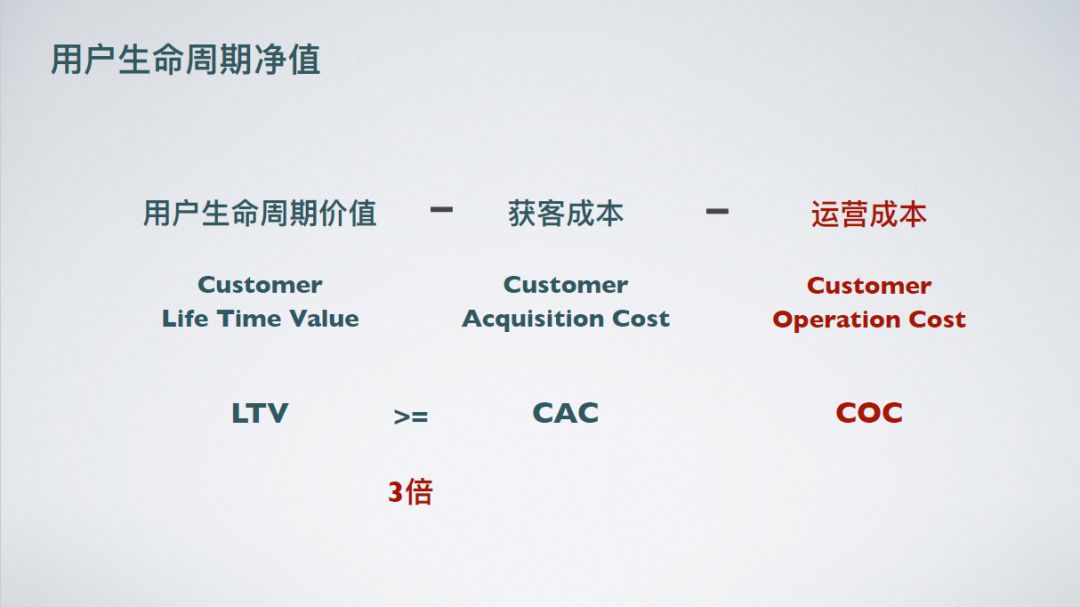 用户生命周期净值

用户生命周期价值 - 获客成本 - 运营成本

Customer
Life Time Value

Customer
Acquisition Cost

Customer
Operation Cost

LTV >= CAC COC

3倍